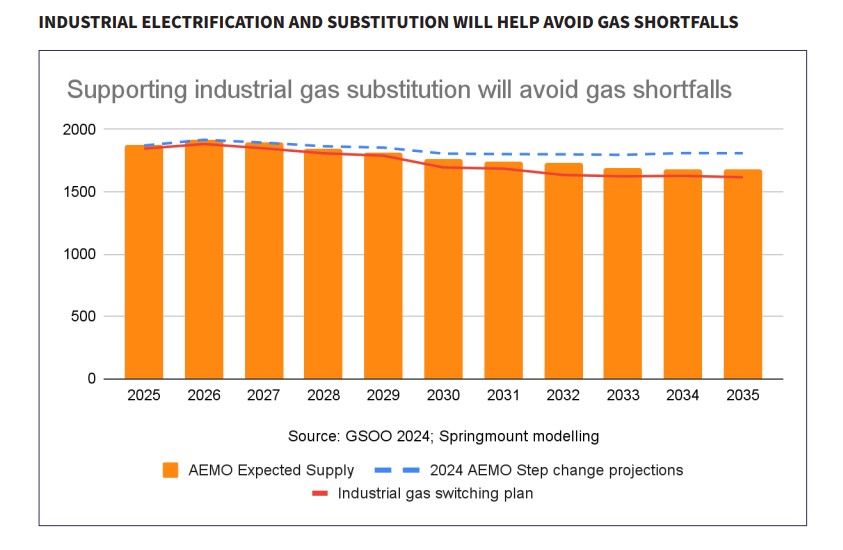 INDUSTRIAL ELECTRIFICATION AND SUBSTITUTION WILL HELP AVOID GAS SHORTFALLS

Supporting industrial gas substitution will avoid gas shortfalls

2000
1500
1000
500
0

2025 2026 2027 2028 2029 2030 2031 2032 2033 2034 2035

Source: GSOO 2024; Springmount modelling

AEMO Expected Supply
2024 AEMO Step change projections
Industrial gas switching plan